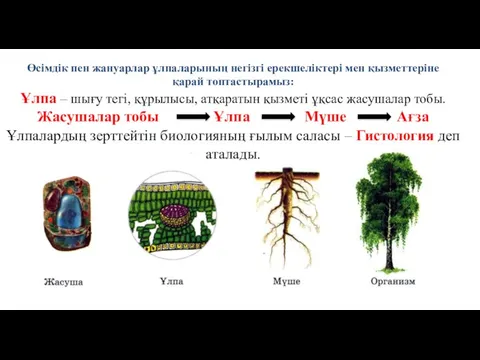 Өсімдік пен жануарлар ұлпаларының негізгі ерекшеліктері мен қызметтеріне қарай топтастырамыз:

Ұлпа – шығу тегі, құрылысы, атқаратын қызметі ұқсас жасушалар тобы.

Жасушалар тобы → Ұлпа → Мүше → Ағза

Ұлпалардың зерттейтін биологияның ғылым саласы – Гистология деп аталады.

Жасуша

Ұлпа

Мүше

Организм